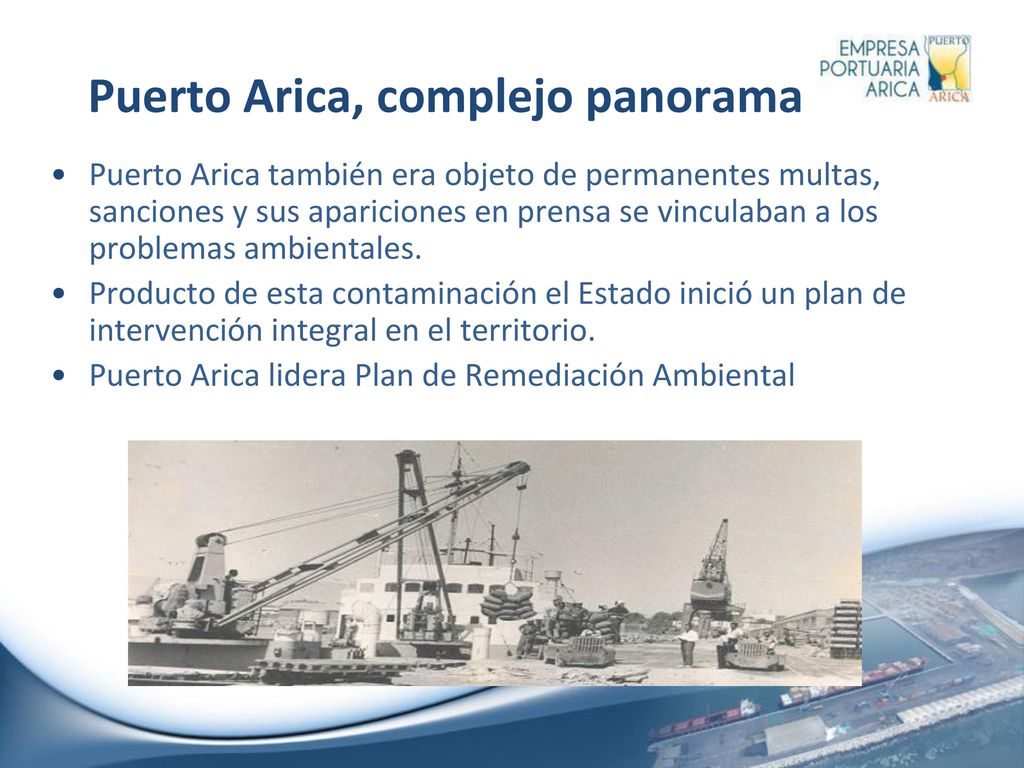 EMPRESA PORTUARIA ARICA PUERTO ARICA

Puerto Arica, complejo panorama

• Puerto Arica también era objeto de permanentes multas, sanciones y sus apariciones en prensa se vinculaban a los problemas ambientales.
• Producto de esta contaminación el Estado inició un plan de intervención integral en el territorio.
• Puerto Arica lidera Plan de Remediación Ambiental